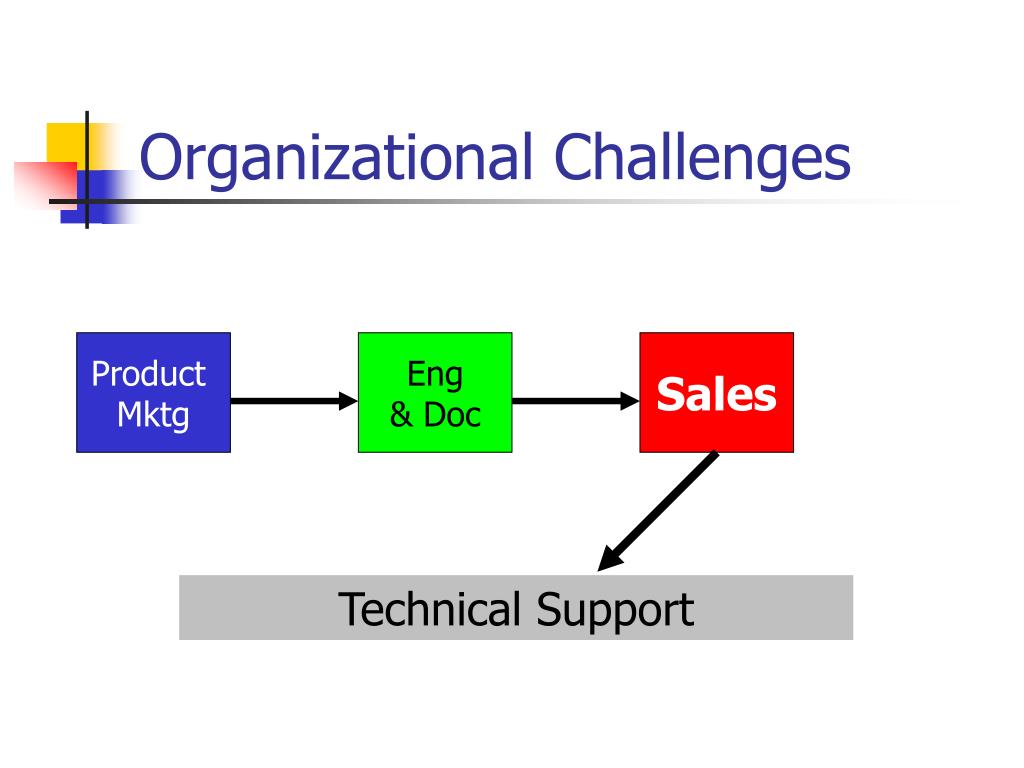 Organizational Challenges

Product Mktg

Eng & Doc

Sales

Technical Support